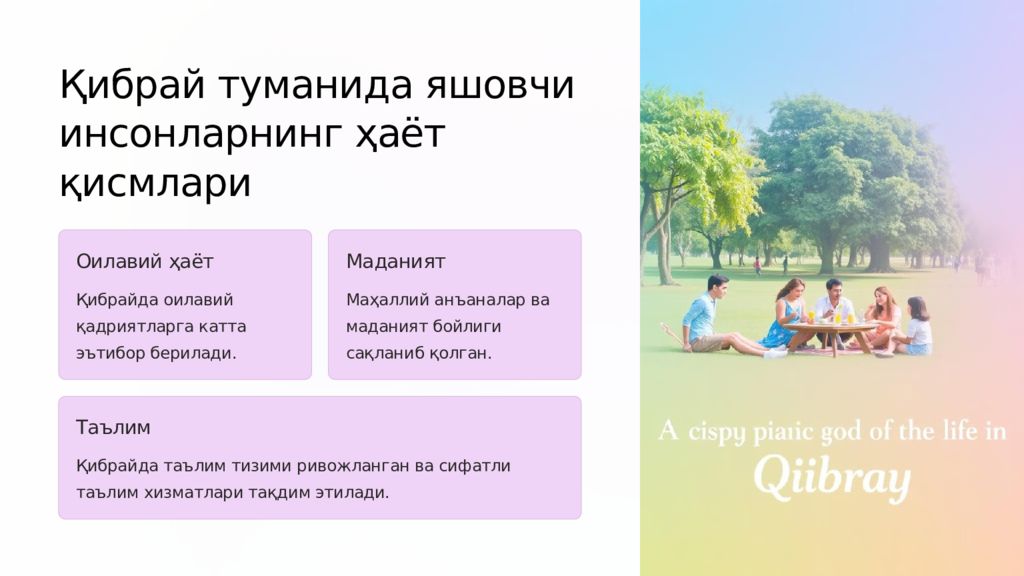 Қибрай туманида яшовчи инсонларнинг ҳаёт қисмлари

Оилавий ҳаёт

Қибрайда оилавий қадриятларга катта эътибор берилади.

Маданият

Маҳаллий анъаналар ва маданият бойлиги сақланиб қолган.

Таълим

Қибрайда таълим тизими ривожланган ва сифатли таълим хизматлари тақдим этилади.

A cispy piaic god of the life in Qiibray